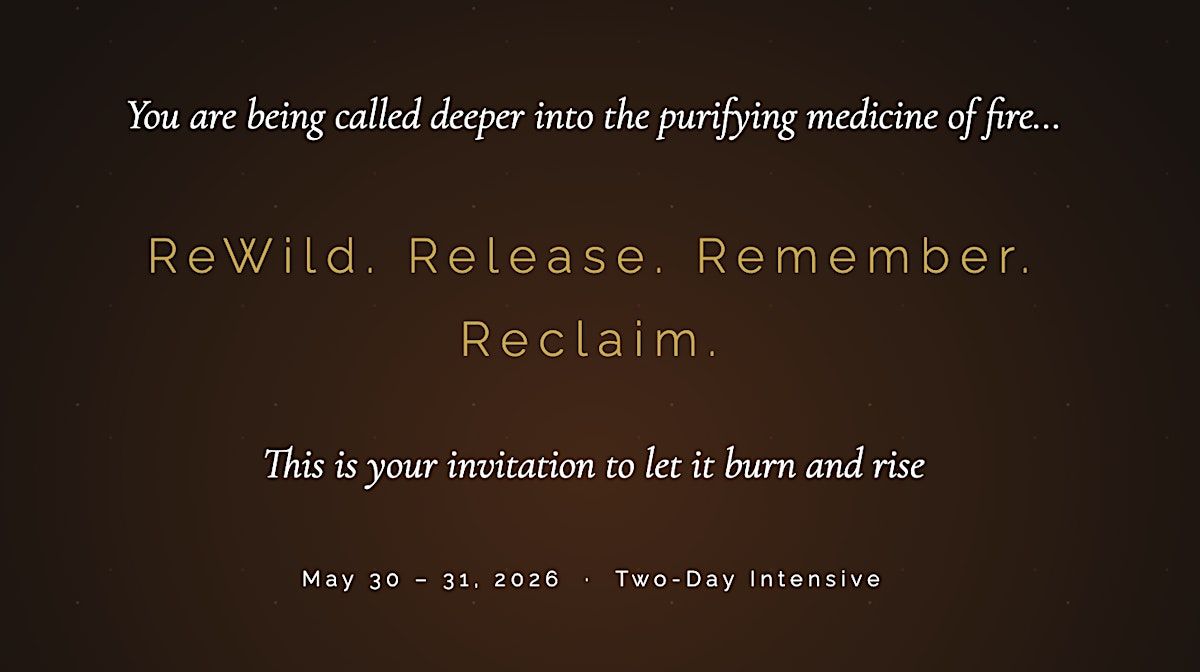 You are being called deeper into the purifying medicine of fire...

ReWild. Release. Remember. Reclaim.

This is your invitation to let it burn and rise

May 30 – 31, 2026 · Two-Day Intensive